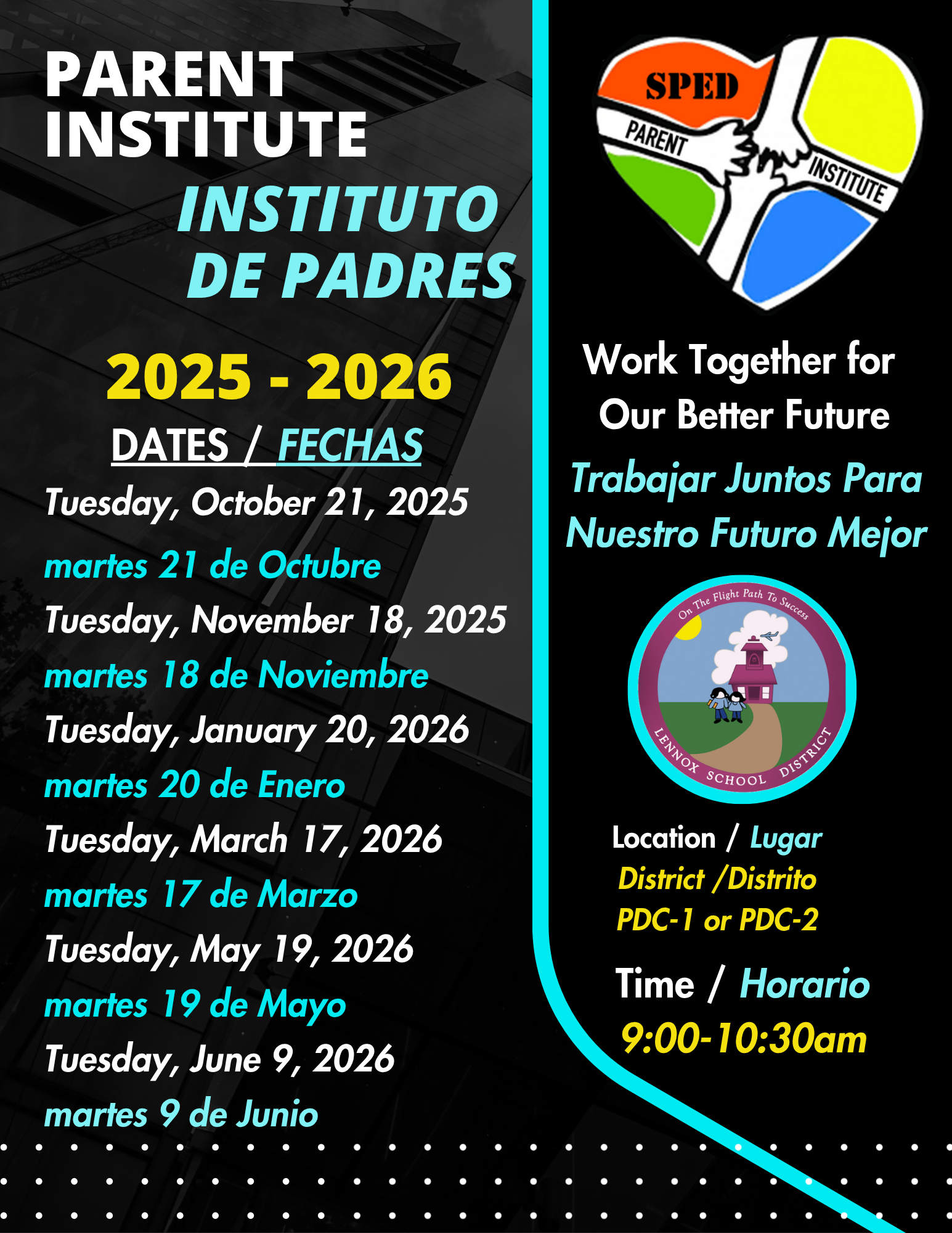 PARENT INSTITUTE

INSTITUTO DE PADRES

2025 - 2026

DATES / FECHAS

Tuesday, October 21, 2025
martes 21 de Octubre
Tuesday, November 18, 2025
martes 18 de Noviembre
Tuesday, January 20, 2026
martes 20 de Enero
Tuesday, March 17, 2026
martes 17 de Marzo
Tuesday, May 19, 2026
martes 19 de Mayo
Tuesday, June 9, 2026
martes 9 de Junio

SPED
PARENT
INSTITUTE

Work Together for Our Better Future

Trabajar Juntos Para Nuestro Futuro Mejor

On The Flight Path To Success
LENNOX SCHOOL DISTRICT

Location / Lugar
District /Distrito
PDC-1 or PDC-2

Time / Horario
9:00-10:30am